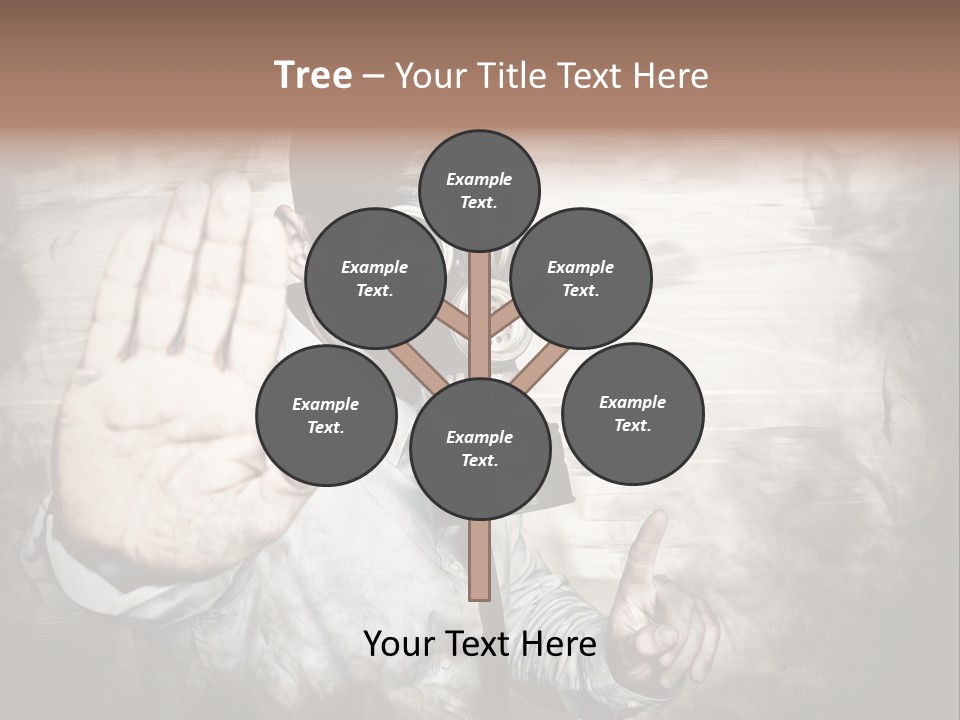 Tree – Your Title Text Here

Example Text.

Example Text.

Example Text.

Example Text.

Example Text.

Example Text.

Your Text Here